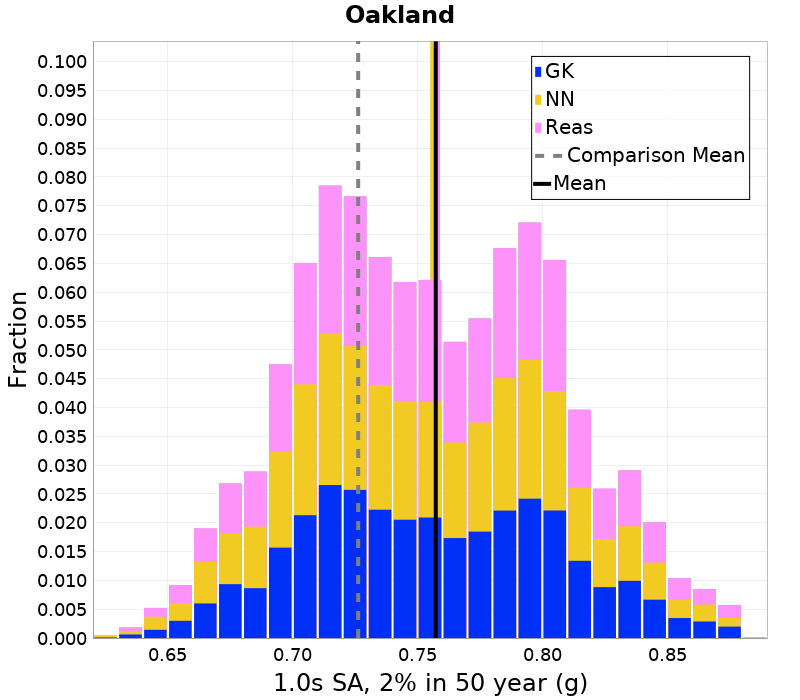 Oakland

GK
NN
Reas
Comparison Mean
Mean

Fraction

0.100
0.095
0.090
0.085
0.080
0.075
0.070
0.065
0.060
0.055
0.050
0.045
0.040
0.035
0.030
0.025
0.020
0.015
0.010
0.005
0.000

0.65
0.70
0.75
0.80
0.85

1.0s SA, 2% in 50 year (g)